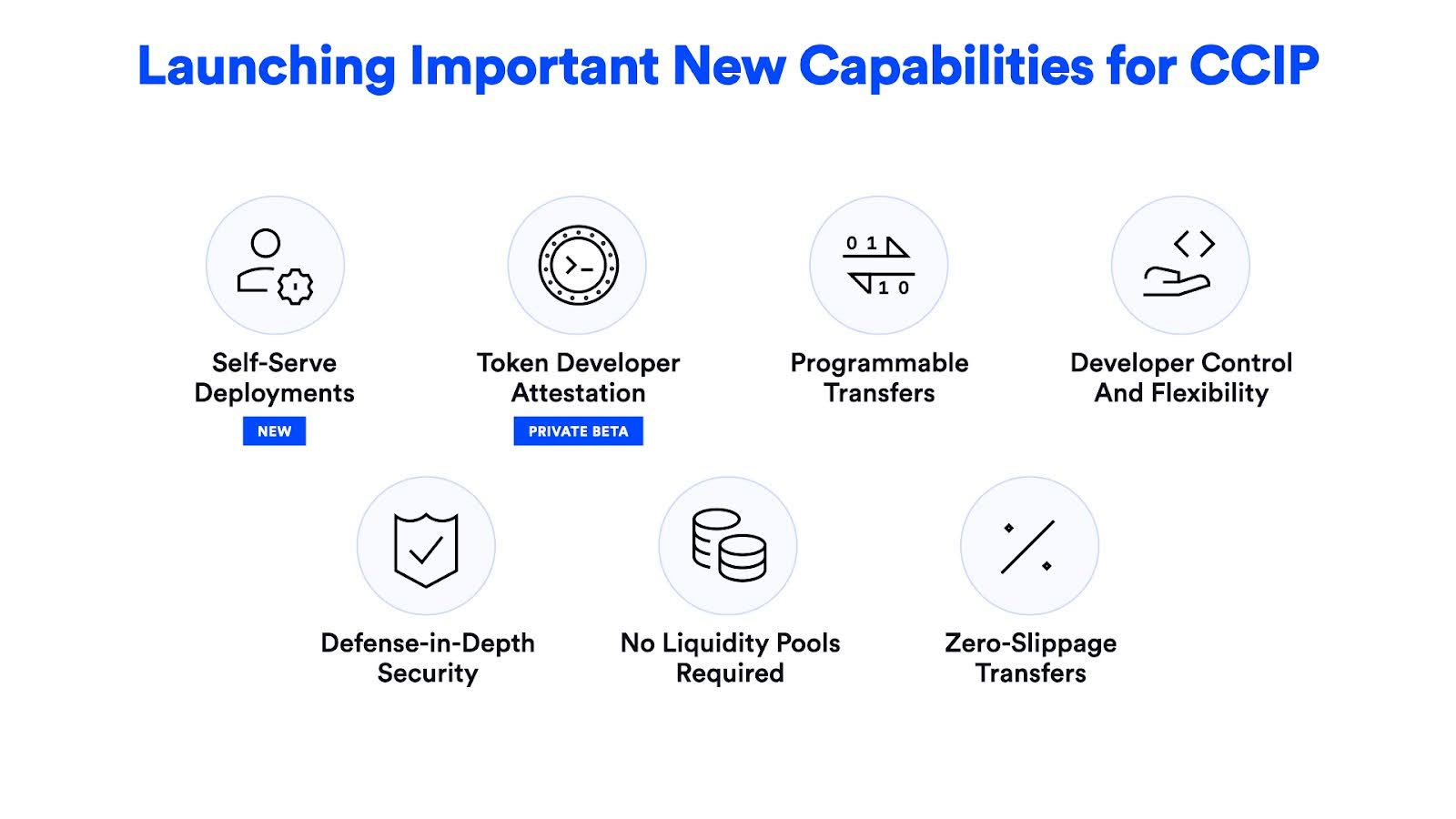 Launching Important New Capabilities for CCIP

0 1

1 0

Self-Serve Deployments

NEW

Token Developer Attestation

PRIVATE BETA

Programmable Transfers

Developer Control And Flexibility

Defense-in-Depth Security

No Liquidity Pools Required

Zero-Slippage Transfers